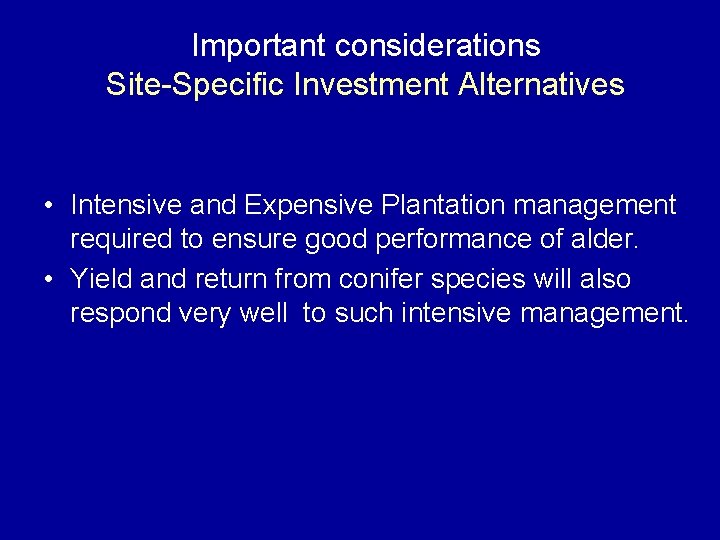 Important considerations
Site-Specific Investment Alternatives

• Intensive and Expensive Plantation management required to ensure good performance of alder.
• Yield and return from conifer species will also respond very well to such intensive management.